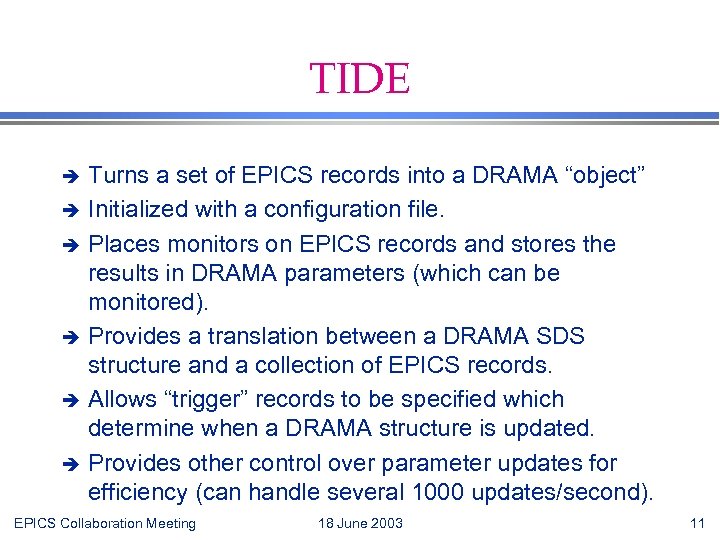 TIDE

➔ Turns a set of EPICS records into a DRAMA “object”

➔ Initialized with a configuration file.

➔ Places monitors on EPICS records and stores the results in DRAMA parameters (which can be monitored).

➔ Provides a translation between a DRAMA SDS structure and a collection of EPICS records.

➔ Allows “trigger” records to be specified which determine when a DRAMA structure is updated.

➔ Provides other control over parameter updates for efficiency (can handle several 1000 updates/second).

EPICS Collaboration Meeting 18 June 2003 11